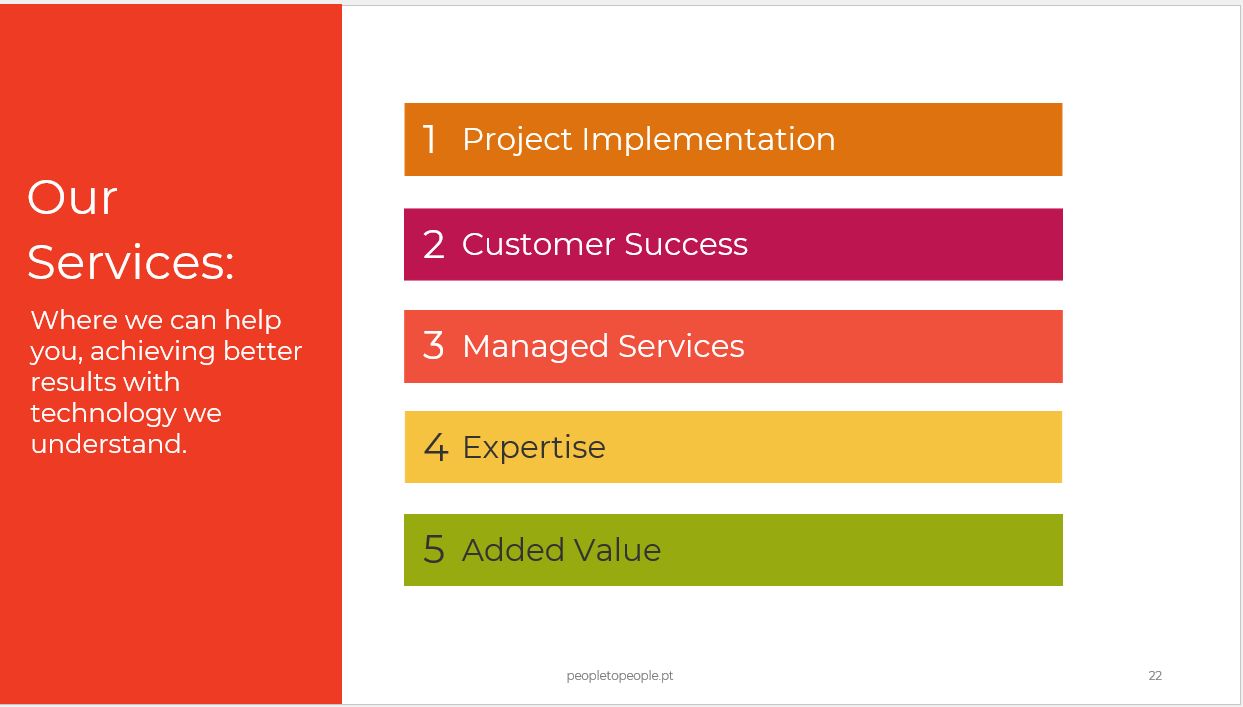 Our Services:

Where we can help you, achieving better results with technology we understand.

1 Project Implementation

2 Customer Success

3 Managed Services

4 Expertise

5 Added Value

peopletopeople.pt

22